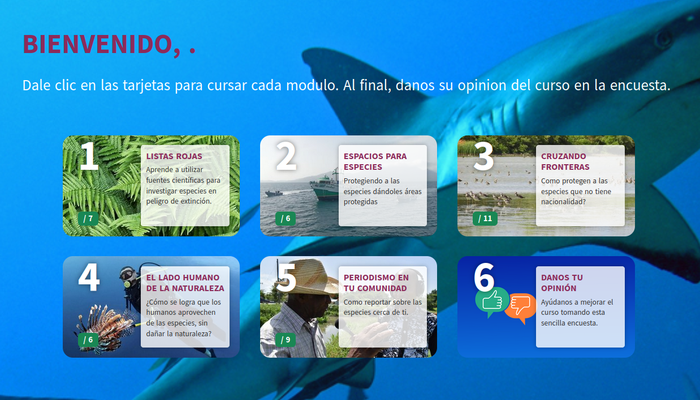 BIENVENIDO, .

Dale clic en las tarjetas para cursar cada modulo. Al final, danos su opinion del curso en la encuesta.

1
LISTAS ROJAS
Aprende a utilizar fuentes científicas para investigar especies en peligro de extinción.
/ 7

2
ESPACIOS PARA ESPECIES
Protegiendo a las especies dándoles áreas protegidas
/ 6

3
CRUZANDO FRONTERAS
Como protegen a las especies que no tiene nacionalidad?
/ 11

4
EL LADO HUMANO DE LA NATURALEZA
¿Cómo se logra que los humanos aprovechen de las especies, sin dañar la naturaleza?
/ 6

5
PERIODISMO EN TU COMUNIDAD
Como reportar sobre las especies cerca de ti.
/ 9

6
DANOS TU OPINIÓN
Ayúdanos a mejorar el curso tomando esta sencilla encuesta.